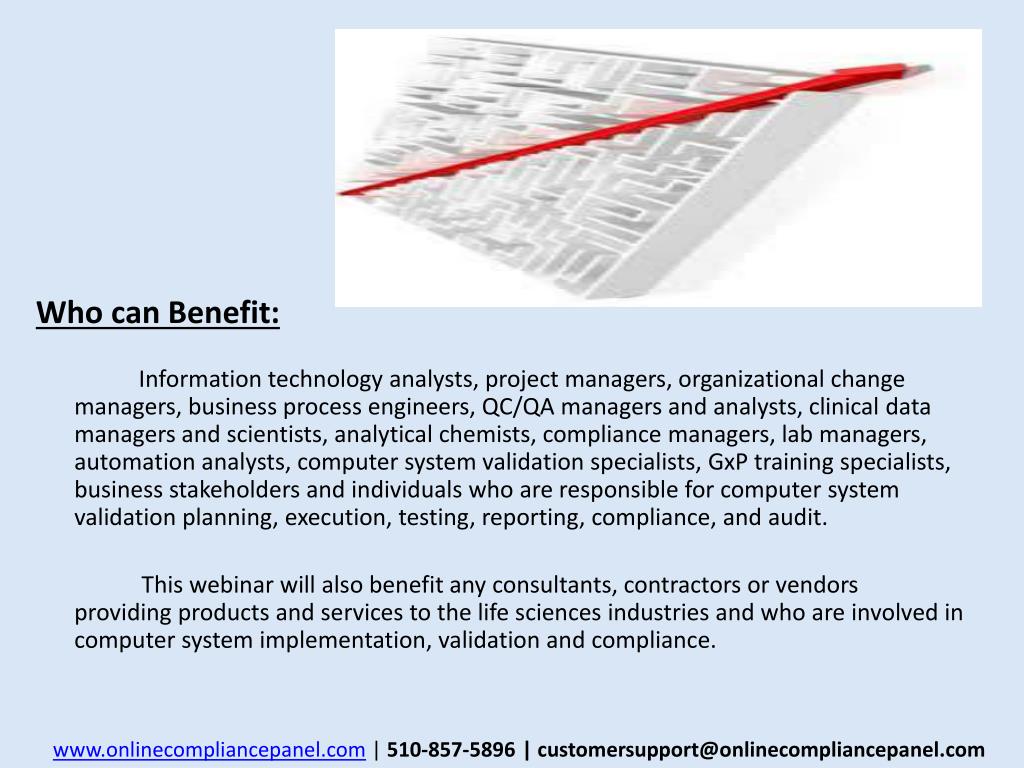 Who can Benefit:

Information technology analysts, project managers, organizational change managers, business process engineers, QC/QA managers and analysts, clinical data managers and scientists, analytical chemists, compliance managers, lab managers, automation analysts, computer system validation specialists, GxP training specialists, business stakeholders and individuals who are responsible for computer system validation planning, execution, testing, reporting, compliance, and audit.

This webinar will also benefit any consultants, contractors or vendors providing products and services to the life sciences industries and who are involved in computer system implementation, validation and compliance.

www.onlinecompliancepanel.com | 510-857-5896 | customersupport@onlinecompliancepanel.com